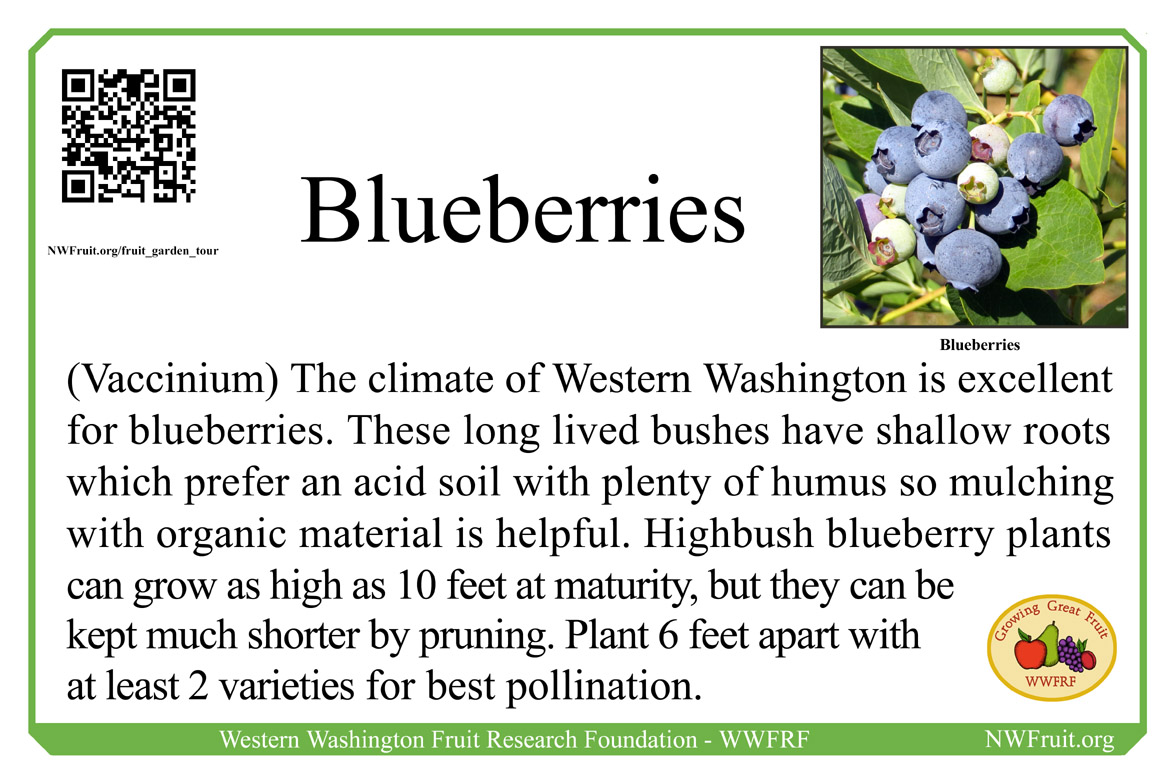 NWFruit.org/fruit_garden_tour

Blueberries

Blueberries

(Vaccinium) The climate of Western Washington is excellent for blueberries. These long lived bushes have shallow roots which prefer an acid soil with plenty of humus so mulching with organic material is helpful. Highbush blueberry plants can grow as high as 10 feet at maturity, but they can be kept much shorter by pruning. Plant 6 feet apart with at least 2 varieties for best pollination.

Growing Great Fruit
WWFRF

Western Washington Fruit Research Foundation - WWFRF

NWFruit.org